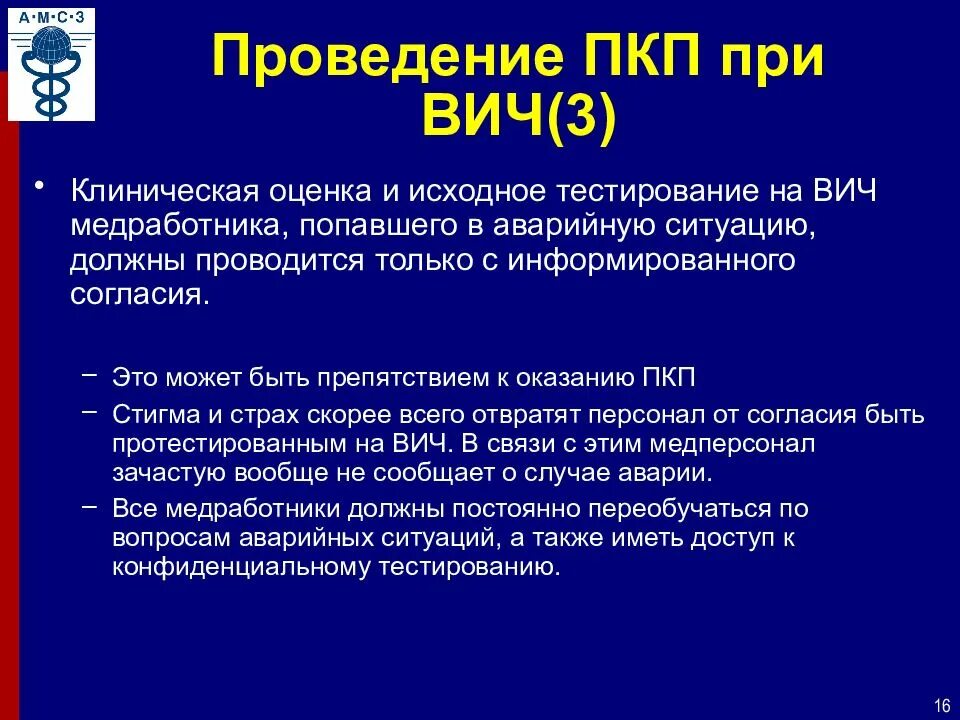 А·М·С·З

Проведение ПКП при ВИЧ(3)

• Клиническая оценка и исходное тестирование на ВИЧ медработника, попавшего в аварийную ситуацию, должны проводится только с информированного согласия.

– Это может быть препятствием к оказанию ПКП
– Стигма и страх скорее всего отвратят персонал от согласия быть протестированным на ВИЧ. В связи с этим медперсонал зачастую вообще не сообщает о случае аварии.
– Все медработники должны постоянно переобучаться по вопросам аварийных ситуаций, а также иметь доступ к конфиденциальному тестированию.

16